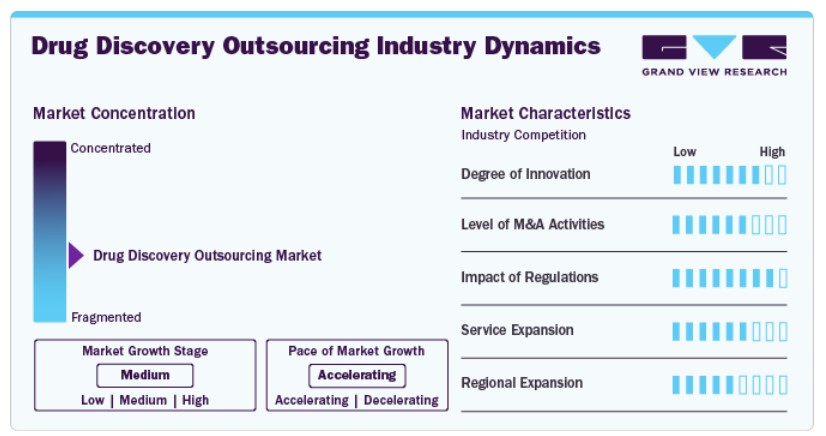 Drug Discovery Outsourcing Industry Dynamics

GRAND VIEW RESEARCH

Market Concentration

Concentrated

Drug Discovery Outsourcing Market

Fragmented

Market Growth Stage
Medium
Low | Medium | High

Pace of Market Growth
Accelerating
Accelerating | Decelerating

Market Characteristics
Industry Competition

Low High

Degree of Innovation

Level of M&A Activities

Impact of Regulations

Service Expansion

Regional Expansion